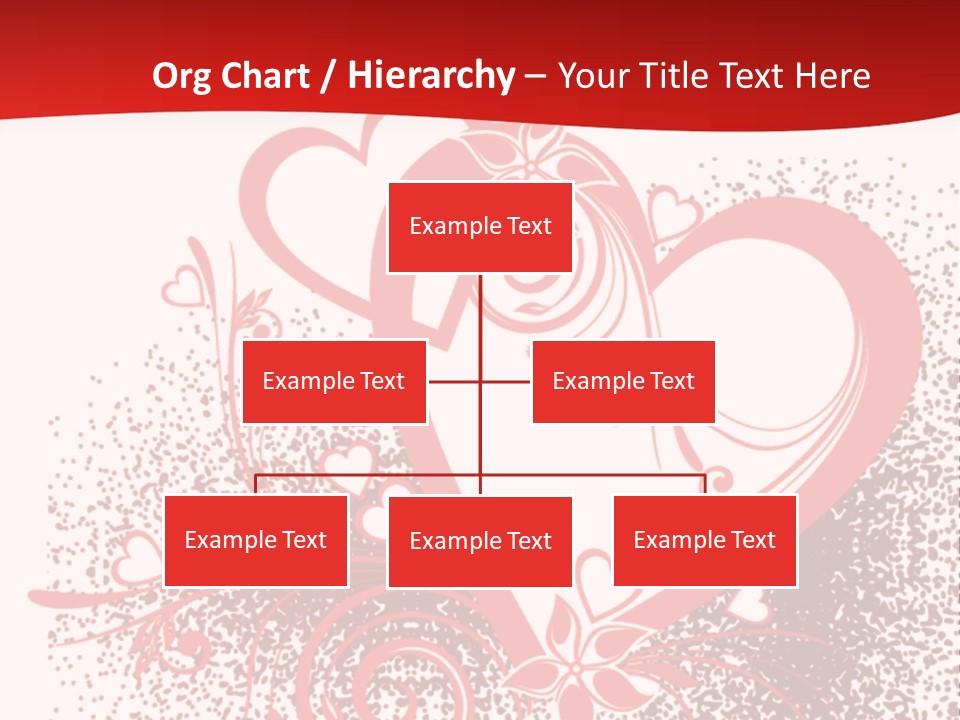 Org Chart / Hierarchy – Your Title Text Here

Example Text

Example Text

Example Text

Example Text

Example Text

Example Text